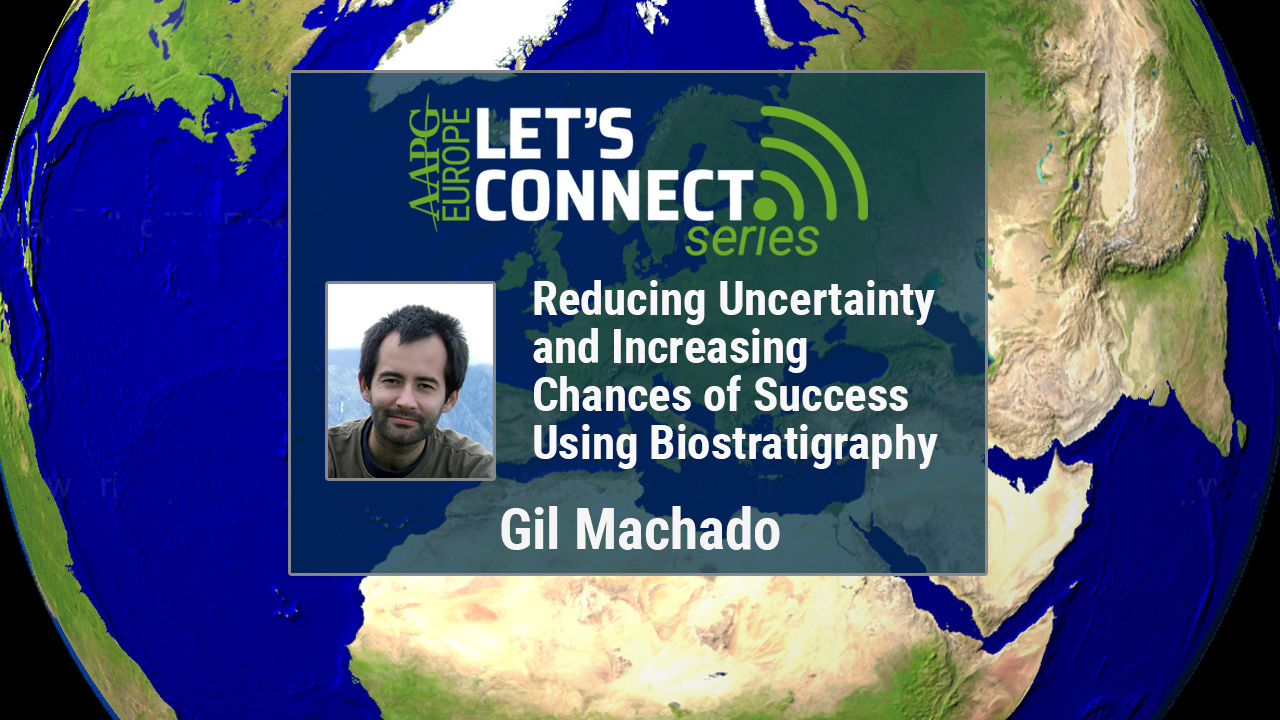 AAPG EUROPE LET'S CONNECT series

Reducing Uncertainty and Increasing Chances of Success Using Biostratigraphy

Gil Machado